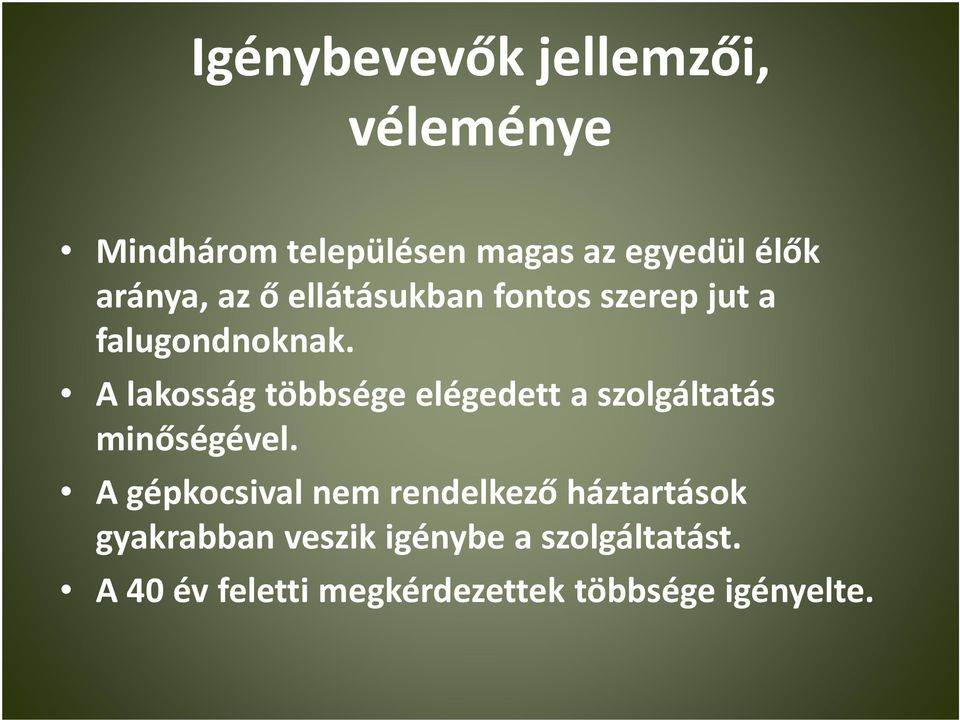 Igénybevevők jellemzői, véleménye

• Mindhárom településen magas az egyedül élők aránya, az ő ellátásukban fontos szerep jut a falugondnoknak.
• A lakosság többsége elégedett a szolgáltatás minőségével.
• A gépkocsival nem rendelkező háztartások gyakrabban veszik igénybe a szolgáltatást.
• A 40 év feletti megkérdezettek többsége igényelte.